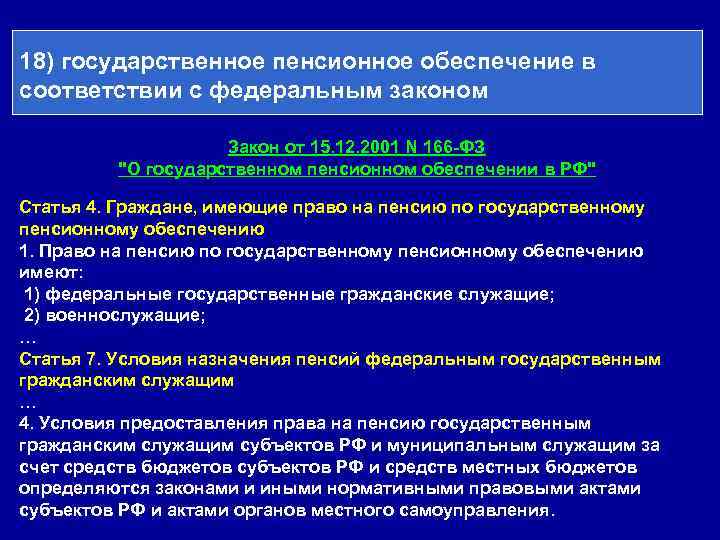 18) государственное пенсионное обеспечение в соответствии с федеральным законом

Закон от 15.12.2001 N 166-ФЗ
"О государственном пенсионном обеспечении в РФ"

Статья 4. Граждане, имеющие право на пенсию по государственному пенсионному обеспечению
1. Право на пенсию по государственному пенсионному обеспечению имеют:
1) федеральные государственные гражданские служащие;
2) военнослужащие;
…
Статья 7. Условия назначения пенсий федеральным государственным гражданским служащим
…
4. Условия предоставления права на пенсию государственным гражданским служащим субъектов РФ и муниципальным служащим за счет средств бюджетов субъектов РФ и средств местных бюджетов определяются законами и иными нормативными правовыми актами субъектов РФ и актами органов местного самоуправления.